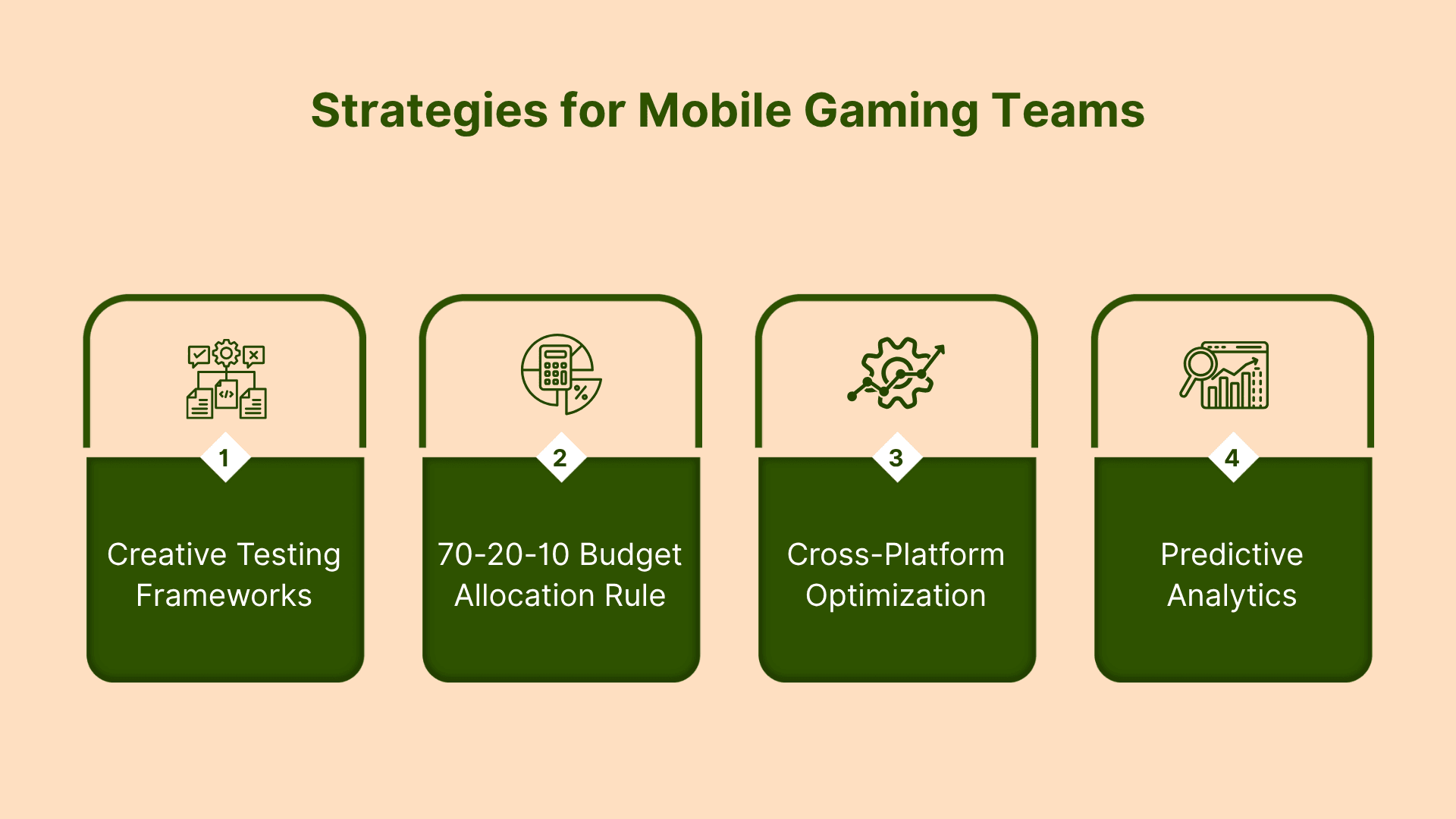 Strategies for Mobile Gaming Teams

1
Creative Testing Frameworks

2
70-20-10 Budget Allocation Rule

3
Cross-Platform Optimization

4
Predictive Analytics